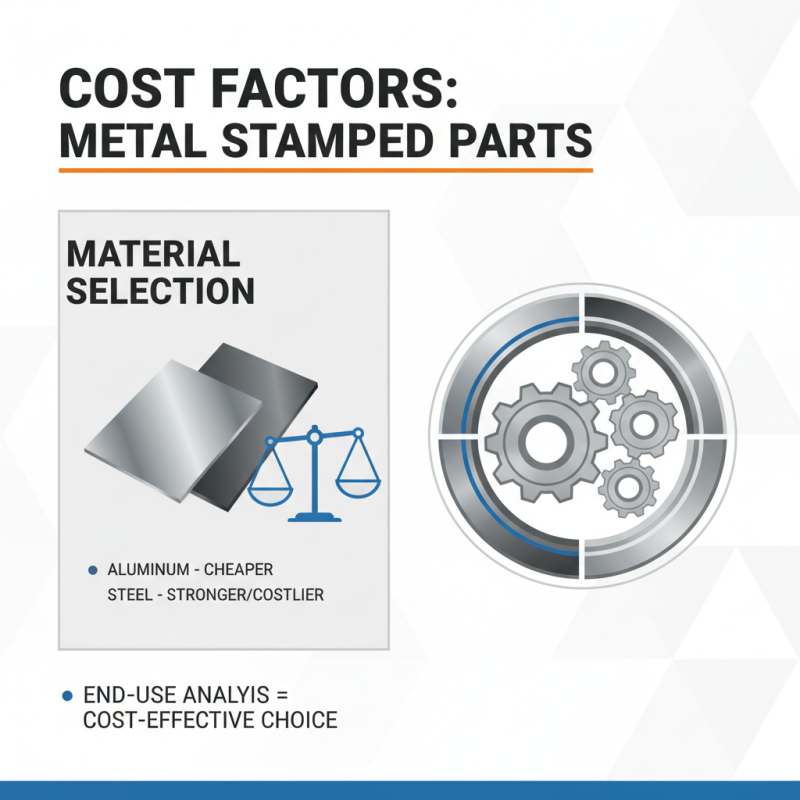 COST FACTORS: METAL STAMPED PARTS

MATERIAL SELECTION

• ALUMINUM - CHEAPER
STEEL - STRONGER/COSTLIER

• END-USE ANALYIS = COST-EFFECTIVE CHOICE